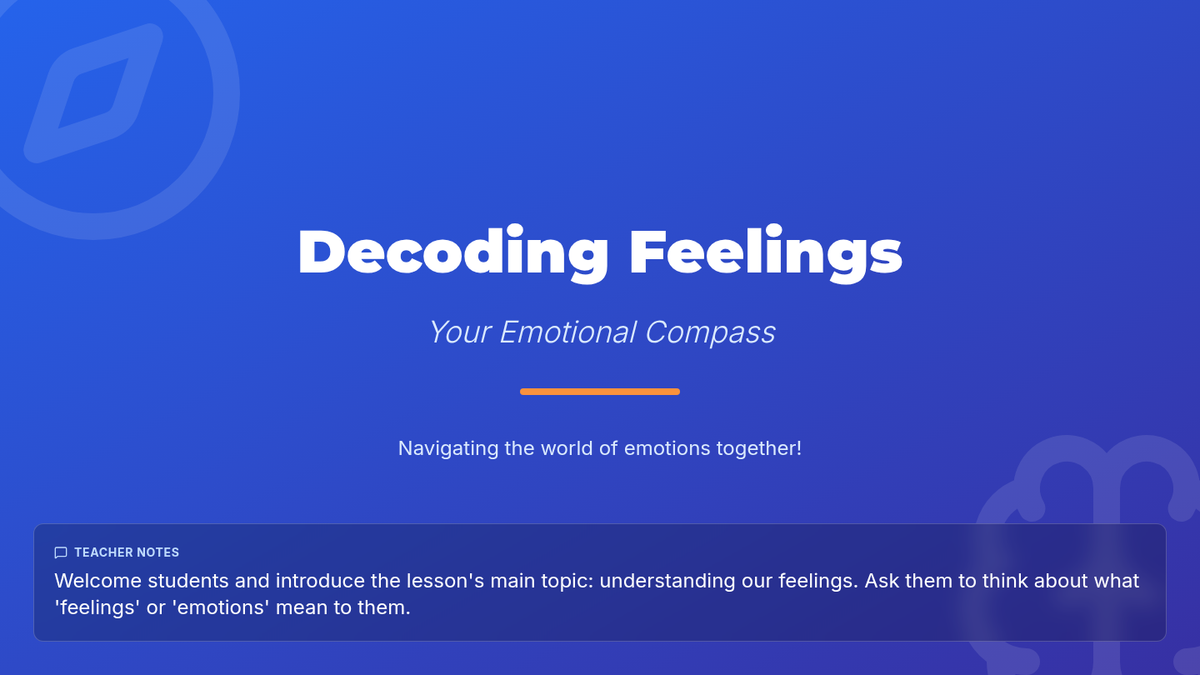 Decoding Feelings

Your Emotional Compass

Navigating the world of emotions together!

TEACHER NOTES

Welcome students and introduce the lesson's main topic: understanding our feelings. Ask them to think about what 'feelings' or 'emotions' mean to them.